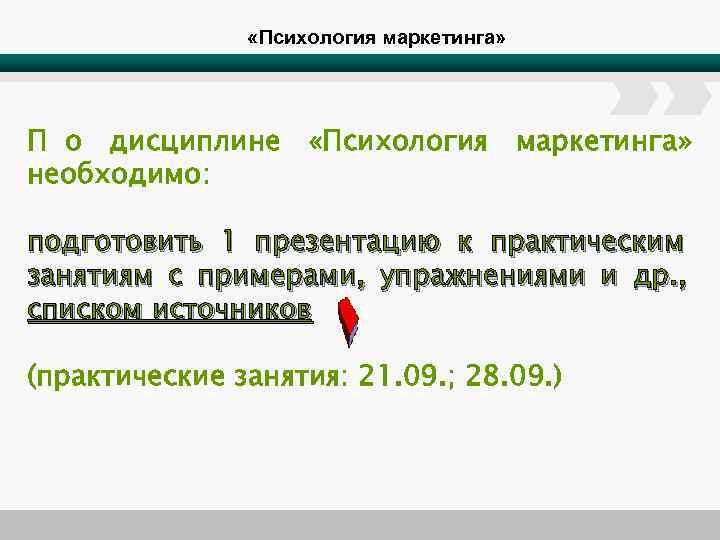 «Психология маркетинга»

П о дисциплине «Психология маркетинга» необходимо:

подготовить 1 презентацию к практическим занятиям с примерами, упражнениями и др., списком источников

(практические занятия: 21.09.; 28.09.)